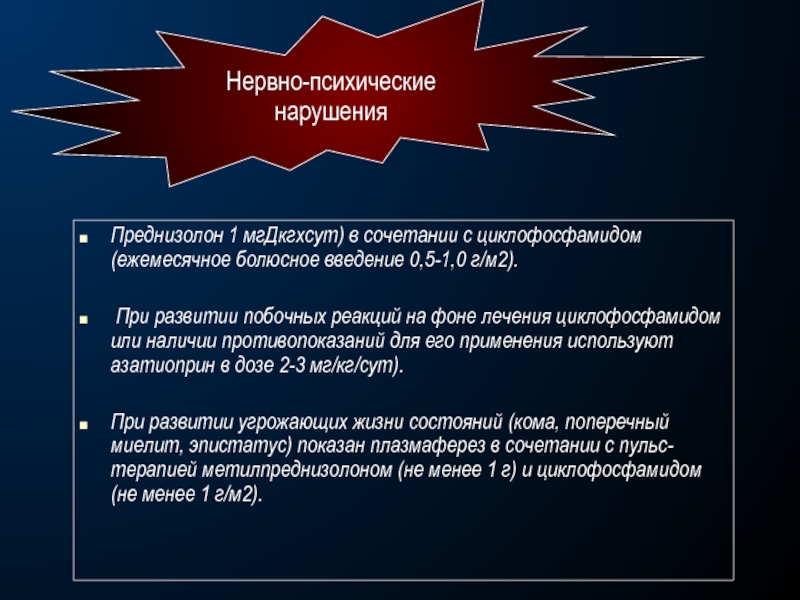 Нервно-психические нарушения

■ Преднизолон 1 мгДкгхсут) в сочетании с циклофосфамидом (ежемесячное болюсное введение 0,5-1,0 г/м2).

■ При развитии побочных реакций на фоне лечения циклофосфамидом или наличии противопоказаний для его применения используют азатиоприн в дозе 2-3 мг/кг/сут).

■ При развитии угрожающих жизни состояний (кома, поперечный миелит, эпистатус) показан плазмаферез в сочетании с пульс-терапией метилпреднизолоном (не менее 1 г) и циклофосфамидом (не менее 1 г/м2).